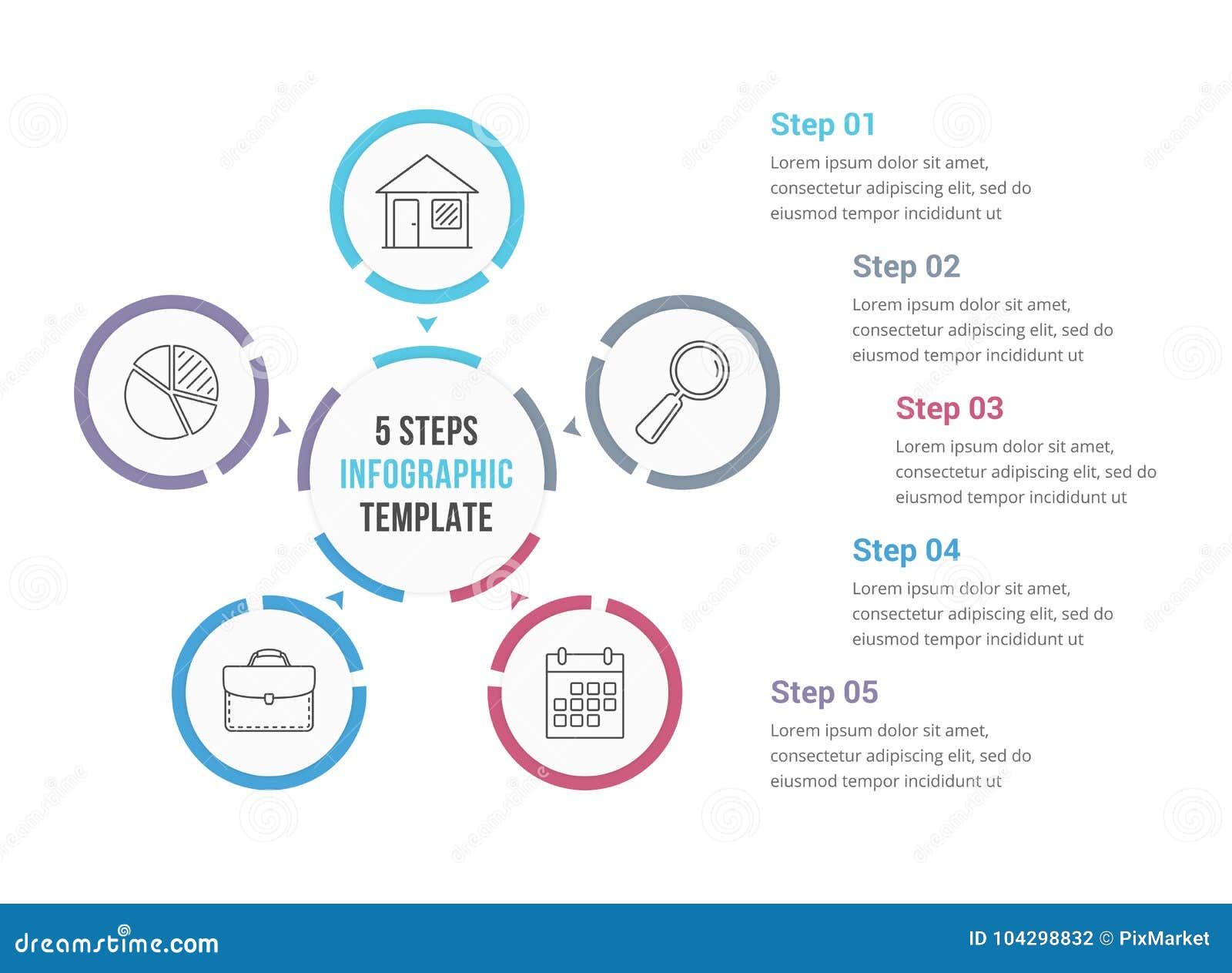 5 STEPS
INFOGRAPHIC
TEMPLATE

Step 01
Lorem ipsum dolor sit amet, consectetur adipiscing elit, sed do eiusmod tempor incididunt ut

Step 02
Lorem ipsum dolor sit amet, consectetur adipiscing elit, sed do eiusmod tempor incididunt ut

Step 03
Lorem ipsum dolor sit amet, consectetur adipiscing elit, sed do eiusmod tempor incididunt ut

Step 04
Lorem ipsum dolor sit amet, consectetur adipiscing elit, sed do eiusmod tempor incididunt ut

Step 05
Lorem ipsum dolor sit amet, consectetur adipiscing elit, sed do eiusmod tempor incididunt ut

dreamstime.com
ID 104298832 © PixMarket